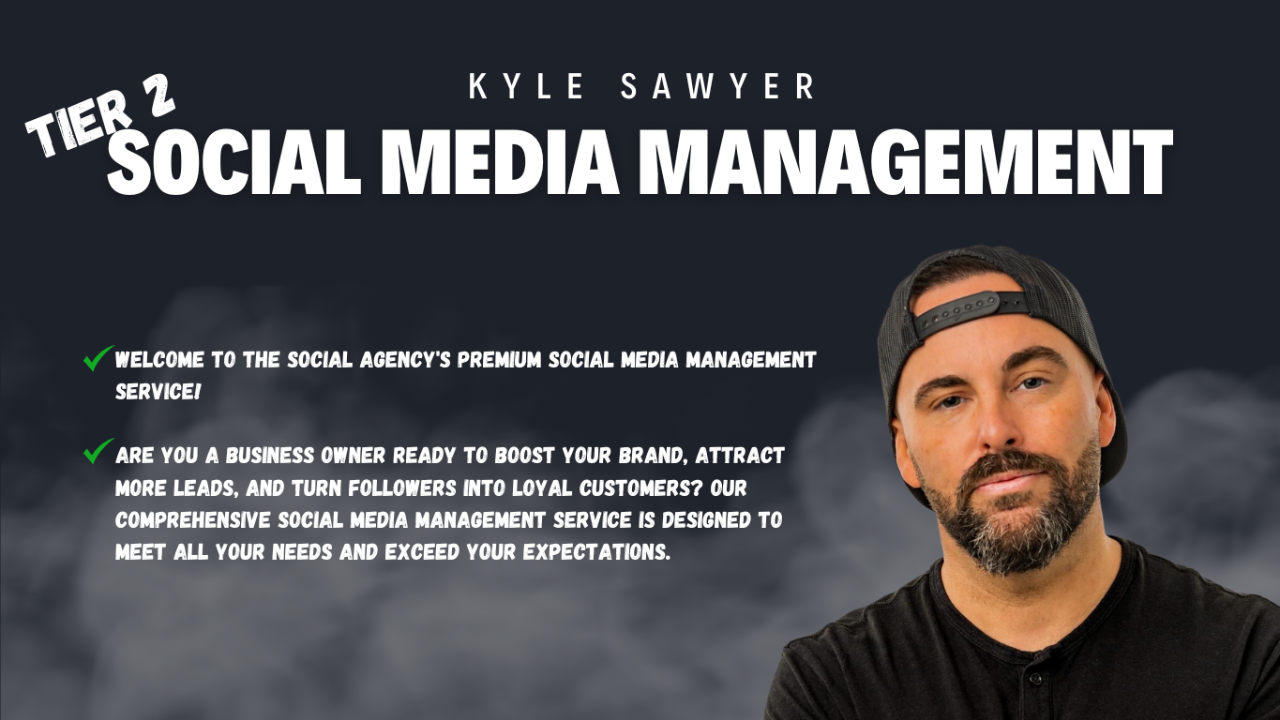 KYLE SAWYER

TIER 2

SOCIAL MEDIA MANAGEMENT

WELCOME TO THE SOCIAL AGENCY'S PREMIUM SOCIAL MEDIA MANAGEMENT SERVICE!

ARE YOU A BUSINESS OWNER READY TO BOOST YOUR BRAND, ATTRACT MORE LEADS, AND TURN FOLLOWERS INTO LOYAL CUSTOMERS? OUR COMPREHENSIVE SOCIAL MEDIA MANAGEMENT SERVICE IS DESIGNED TO MEET ALL YOUR NEEDS AND EXCEED YOUR EXPECTATIONS.